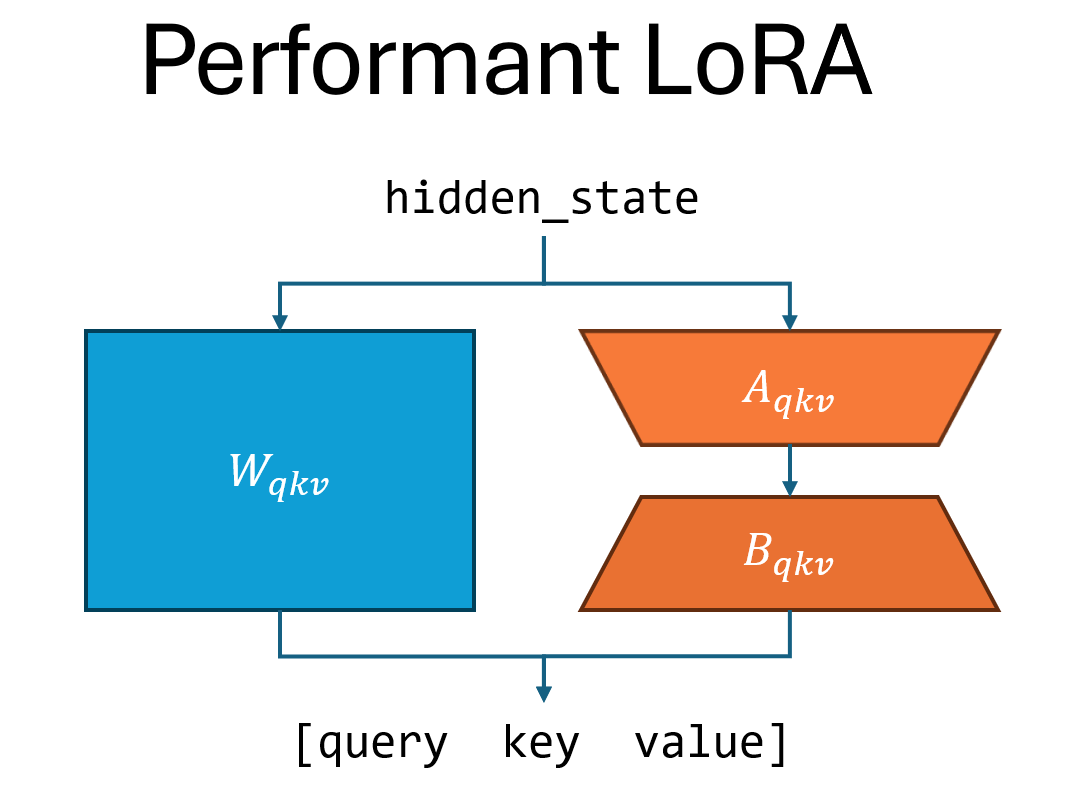 Performant LoRA

hidden_state

$W_{qkv}$

$A_{qkv}$

$B_{qkv}$

[query key value]